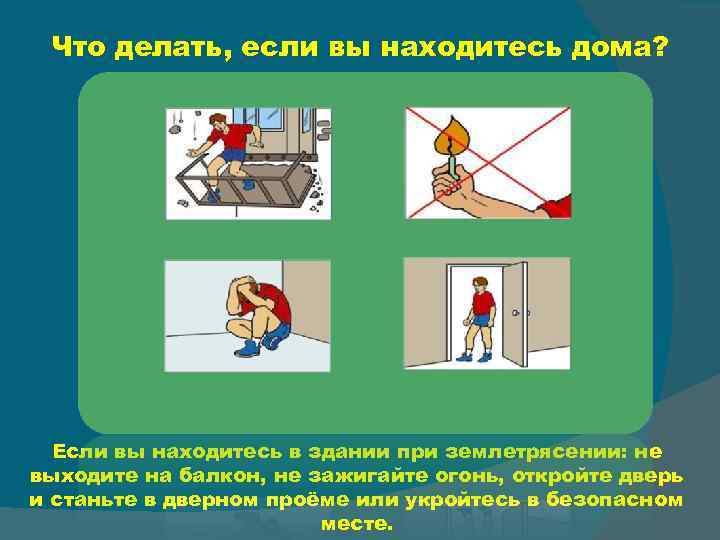 Что делать, если вы находитесь дома?

Если вы находитесь в здании при землетрясении: не выходите на балкон, не зажигайте огонь, откройте дверь и станьте в дверном проёме или укройтесь в безопасном месте.